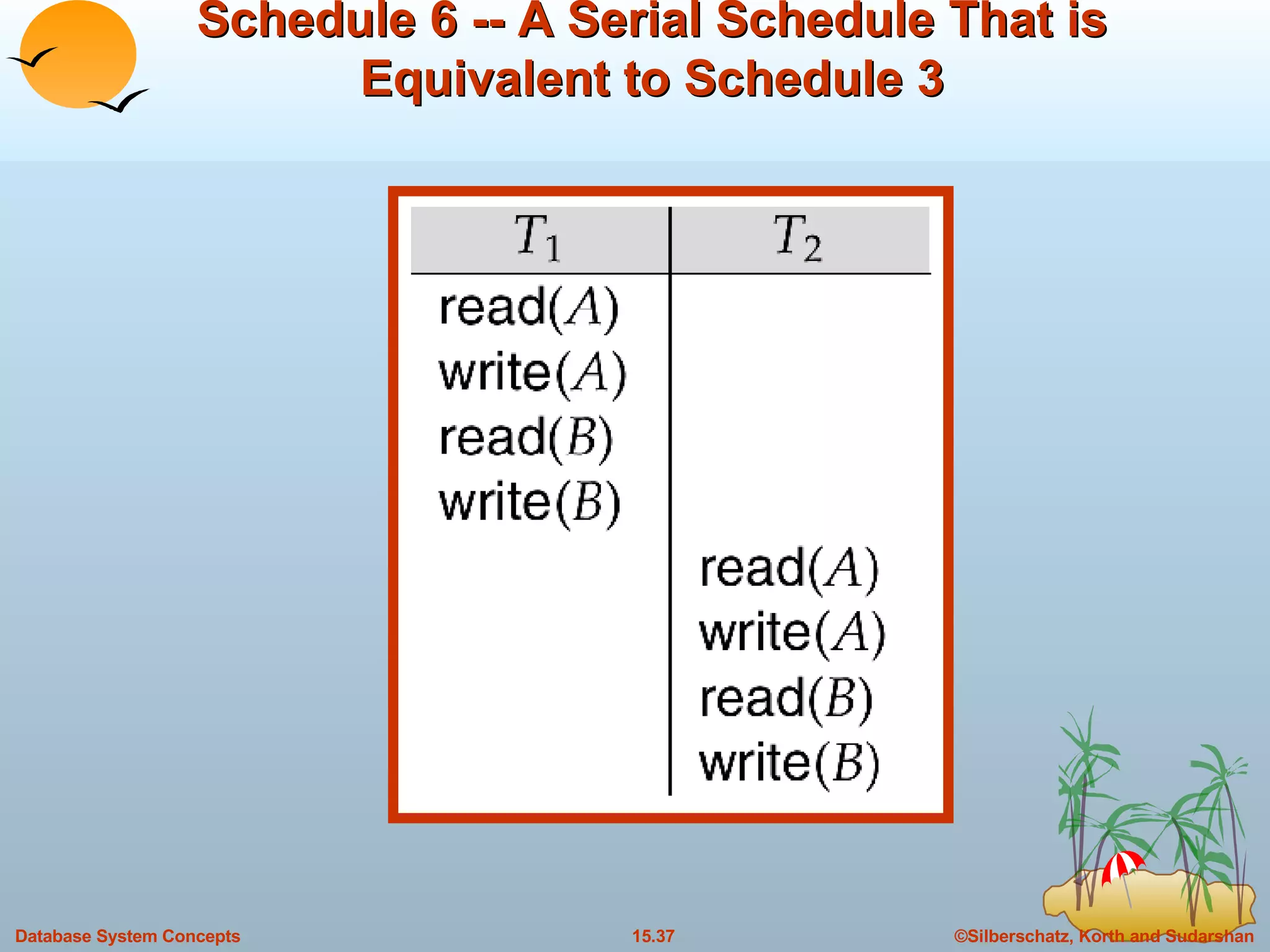 Schedule 6 -- A Serial Schedule That is Equivalent to Schedule 3

| $T_1$ | $T_2$ |
|---|---|
| read($A$) | |
| write($A$) | |
| read($B$) | |
| write($B$) | |
| | read($A$) |
| | write($A$) |
| | read($B$) |
| | write($B$) |

Database System Concepts

15.37

©Silberschatz, Korth and Sudarshan